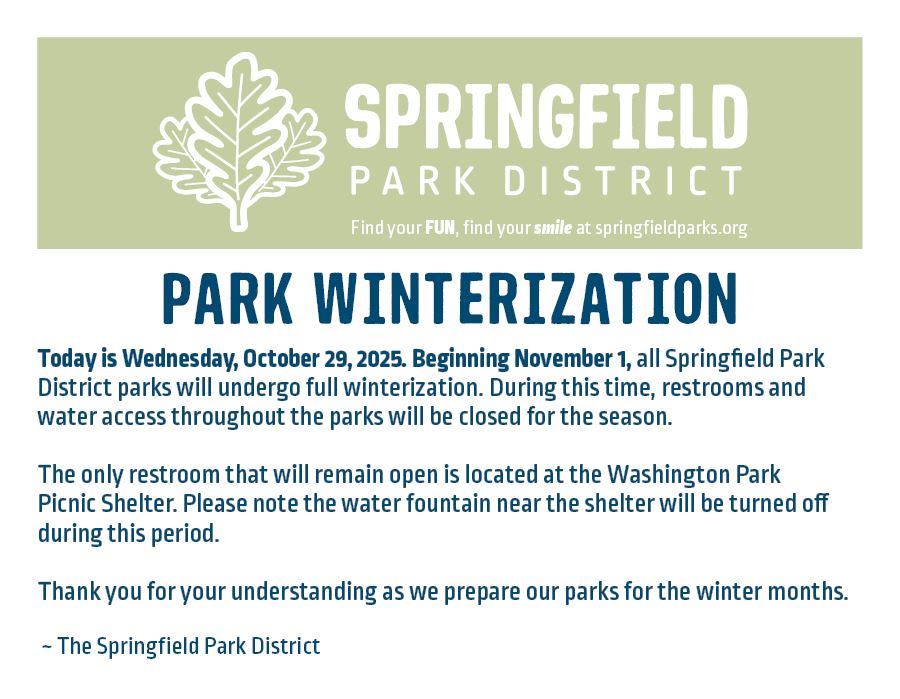 SPRINGFIELD
PARK DISTRICT
Find your FUN, find your smile at springfieldparks.org

PARK WINTERIZATION

Today is Wednesday, October 29, 2025. Beginning November 1, all Springfield Park District parks will undergo full winterization. During this time, restrooms and water access throughout the parks will be closed for the season.

The only restroom that will remain open is located at the Washington Park Picnic Shelter. Please note the water fountain near the shelter will be turned off during this period.

Thank you for your understanding as we prepare our parks for the winter months.

~ The Springfield Park District